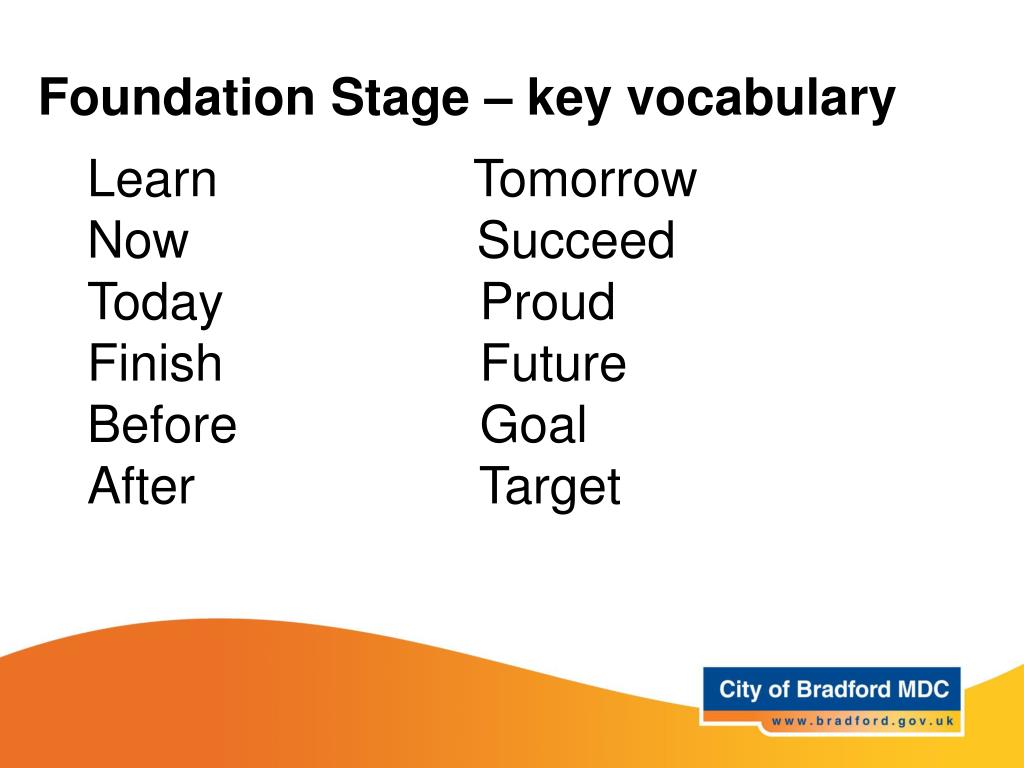 Foundation Stage – key vocabulary

Learn
Now
Today
Finish
Before
After

Tomorrow
Succeed
Proud
Future
Goal
Target

City of Bradford MDC
www.bradford.gov.uk